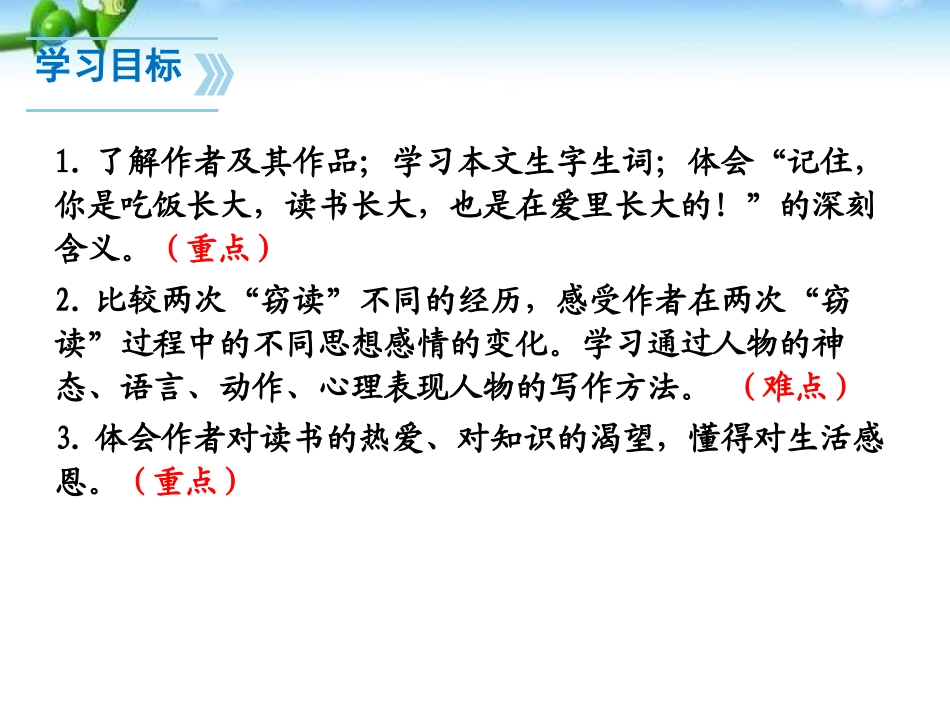 学习目标

1. 了解作者及其作品；学习本文生字生词；体会“记住，你是吃饭长大，读书长大，也是在爱里长大的！”的深刻含义。（重点）

2. 比较两次“窃读”不同的经历，感受作者在两次“窃读”过程中的不同思想感情的变化。学习通过人物的神态、语言、动作、心理表现人物的写作方法。（难点）

3. 体会作者对读书的热爱、对知识的渴望，懂得对生活感恩。（重点）